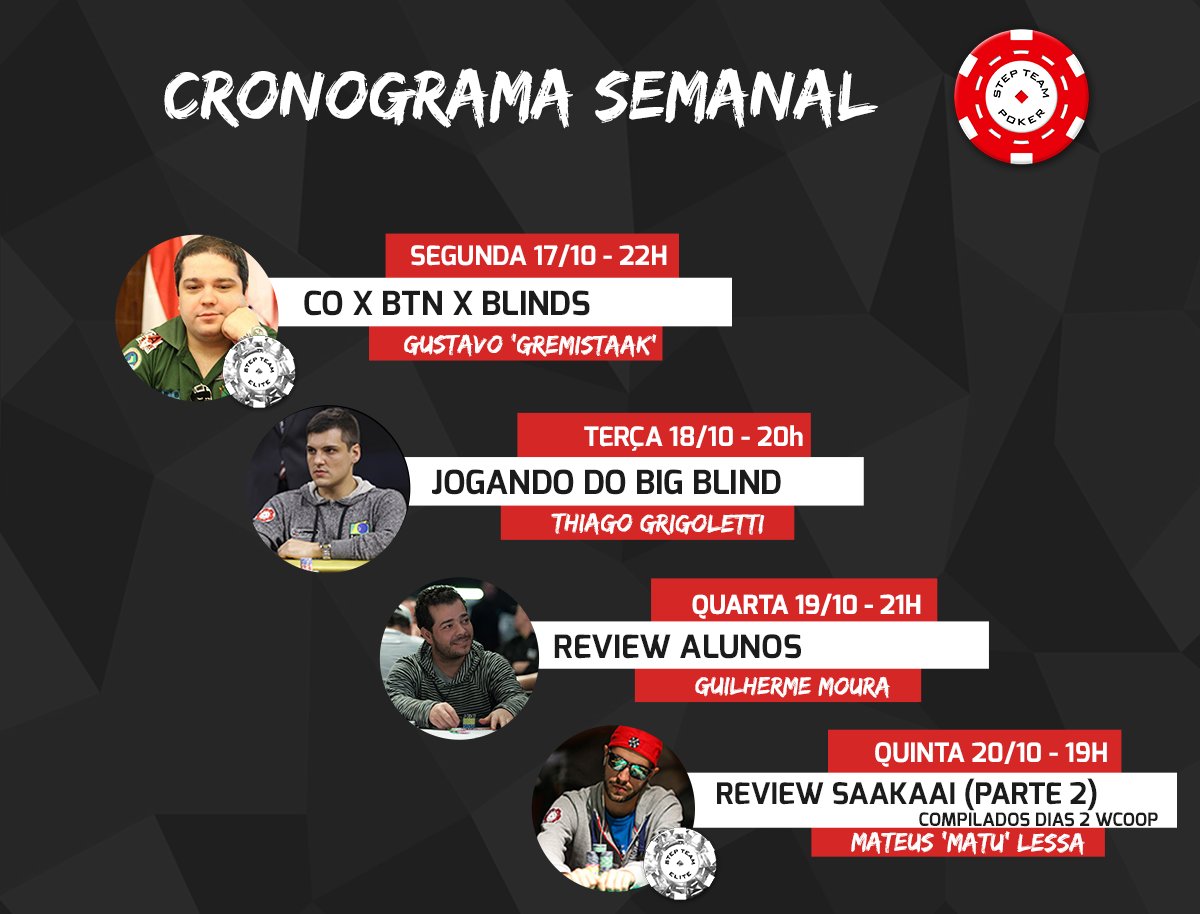 CRONOGRAMA SEMANAL

STEP TEAM POKER

SEGUNDA 17/10 - 22H
CO X BTN X BLINDS
GUSTAVO 'GREMISTAAK'

STEP TEAM ELITE

TERÇA 18/10 - 20h
JOGANDO DO BIG BLIND
THIAGO GRIGOLETTI

QUARTA 19/10 - 21H
REVIEW ALUNOS
GUILHERME MOURA

QUINTA 20/10 - 19H
REVIEW SAAKAAI (PARTE 2)
COMPILADOS DIAS 2 WCOOP
MATEUS 'MATU' LESSA

STEP TEAM ELITE